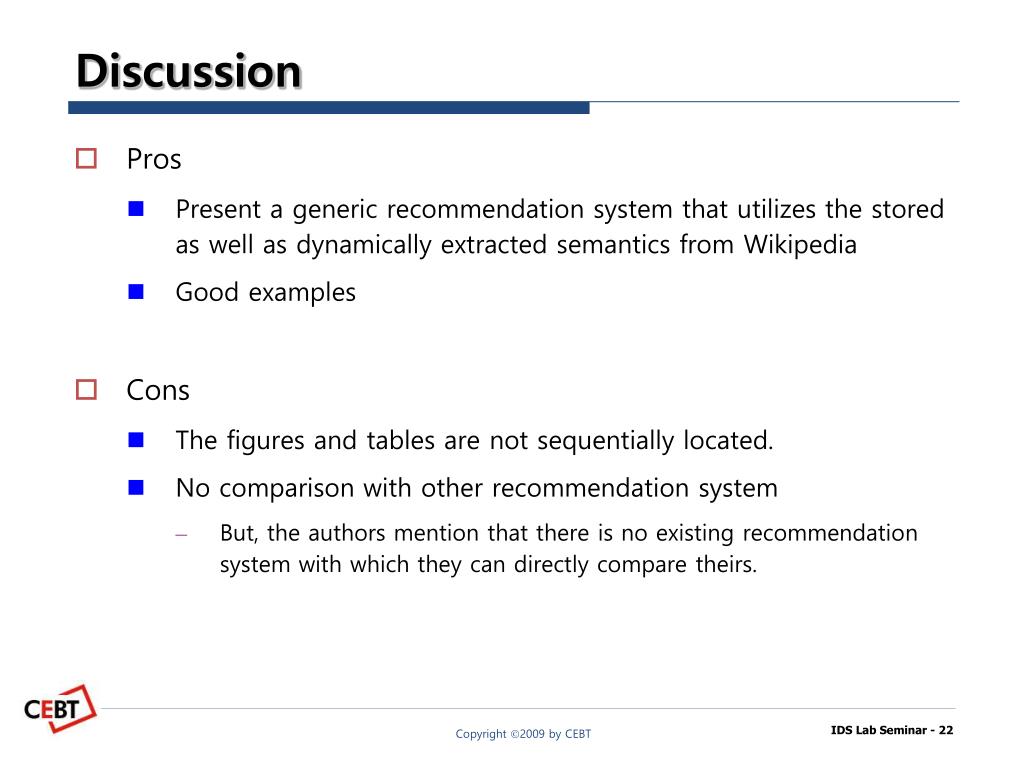 Discussion

Pros

Present a generic recommendation system that utilizes the stored as well as dynamically extracted semantics from Wikipedia

Good examples

Cons

The figures and tables are not sequentially located.

No comparison with other recommendation system

– But, the authors mention that there is no existing recommendation system with which they can directly compare theirs.

CEBT

Copyright ©2009 by CEBT

IDS Lab Seminar - 22